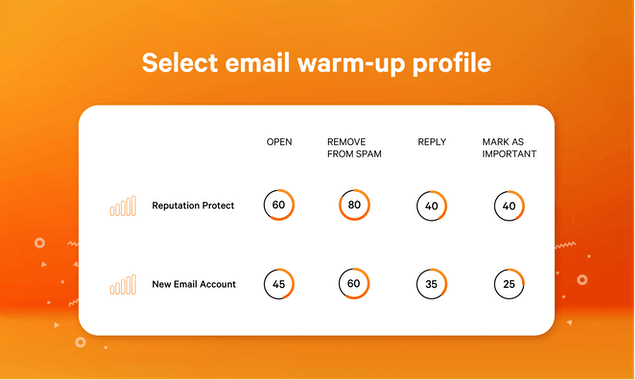 Select email warm-up profile

| | OPEN | REMOVE FROM SPAM | REPLY | MARK AS IMPORTANT |
|---|---|---|---|---|
| Reputation Protect | 60 | 80 | 40 | 40 |
| New Email Account | 45 | 60 | 35 | 25 |